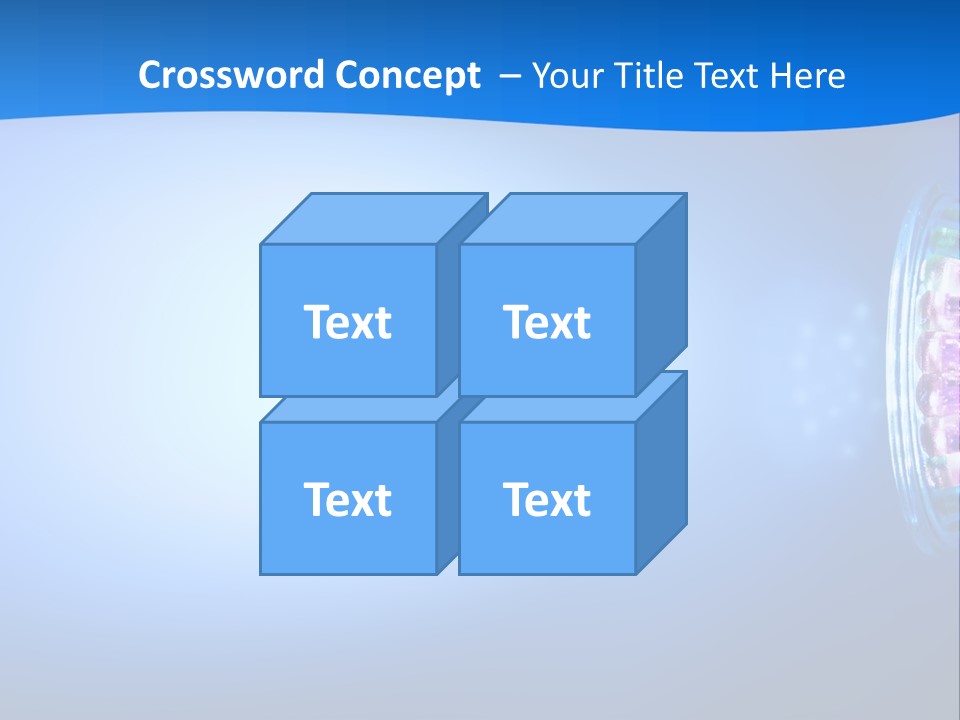 Crossword Concept – Your Title Text Here

Text

Text

Text

Text